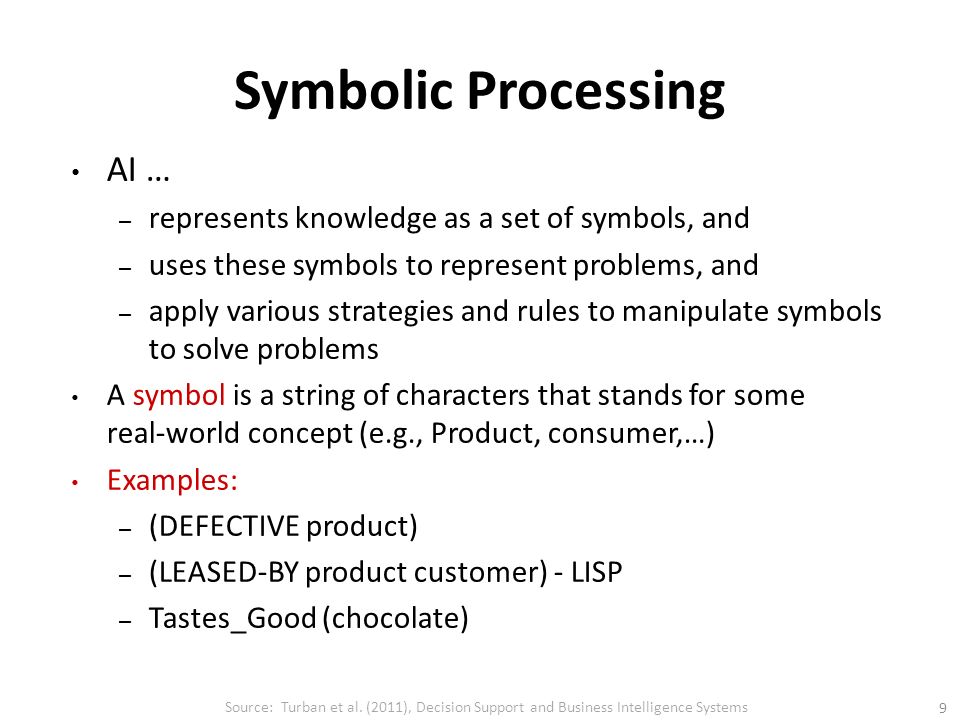 Symbolic Processing

• AI …
– represents knowledge as a set of symbols, and
– uses these symbols to represent problems, and
– apply various strategies and rules to manipulate symbols to solve problems

• A symbol is a string of characters that stands for some real-world concept (e.g., Product, consumer,…)

• Examples:
– (DEFECTIVE product)
– (LEASED-BY product customer) - LISP
– Tastes_Good (chocolate)

Source: Turban et al. (2011), Decision Support and Business Intelligence Systems

9